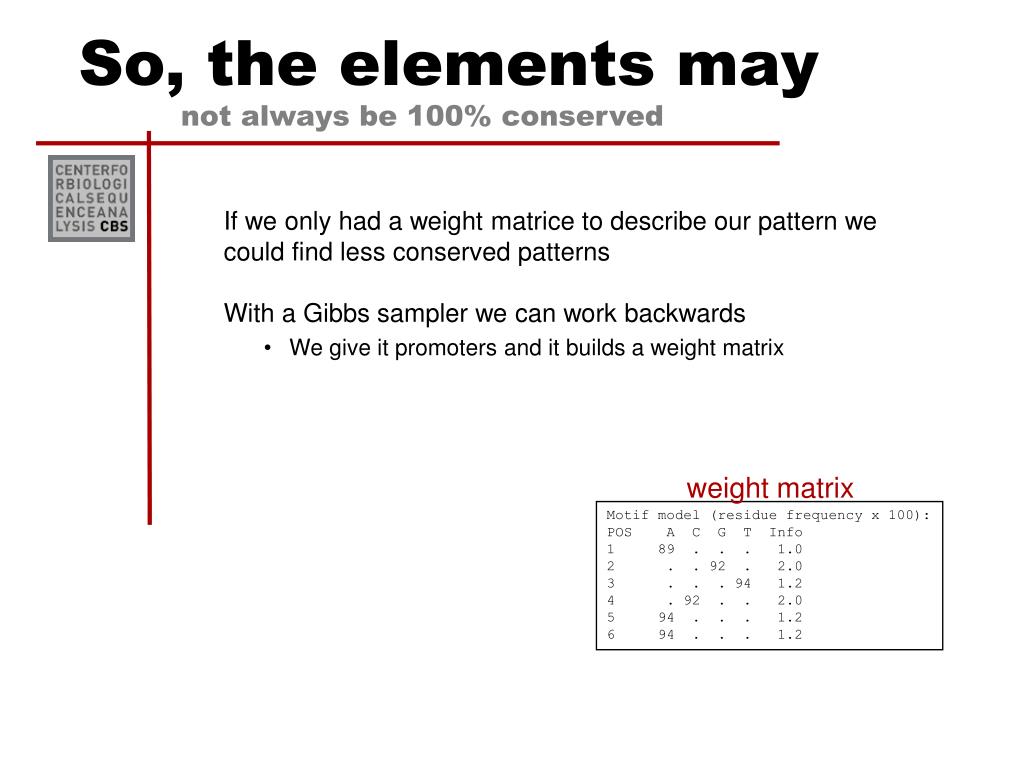 So, the elements may
not always be 100% conserved

CENTERFO
RBIOLOGI
CALSEQU
ENCEANA
LYSIS CBS

If we only had a weight matrice to describe our pattern we could find less conserved patterns

With a Gibbs sampler we can work backwards

• We give it promoters and it builds a weight matrix

weight matrix

Motif model (residue frequency x 100):

| POS | A | C | G | T | Info |
|---|---|---|---|---|---|
| 1 | 89 | . | . | . | 1.0 |
| 2 | . | . | 92 | . | 2.0 |
| 3 | . | . | . | 94 | 1.2 |
| 4 | . | 92 | . | . | 2.0 |
| 5 | 94 | . | . | . | 1.2 |
| 6 | 94 | . | . | . | 1.2 |